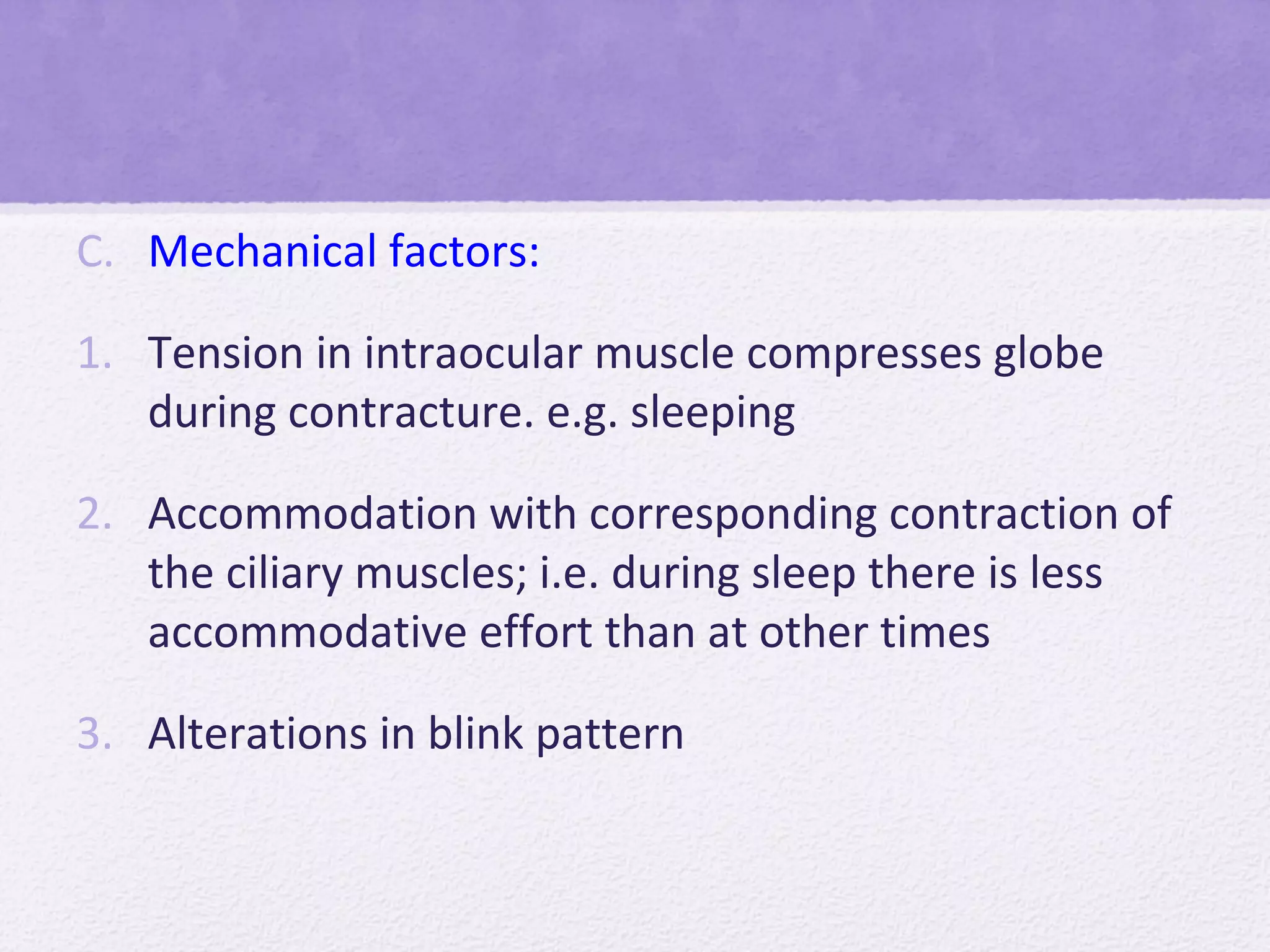 C. Mechanical factors:

1. Tension in intraocular muscle compresses globe during contracture. e.g. sleeping

2. Accommodation with corresponding contraction of the ciliary muscles; i.e. during sleep there is less accommodative effort than at other times

3. Alterations in blink pattern